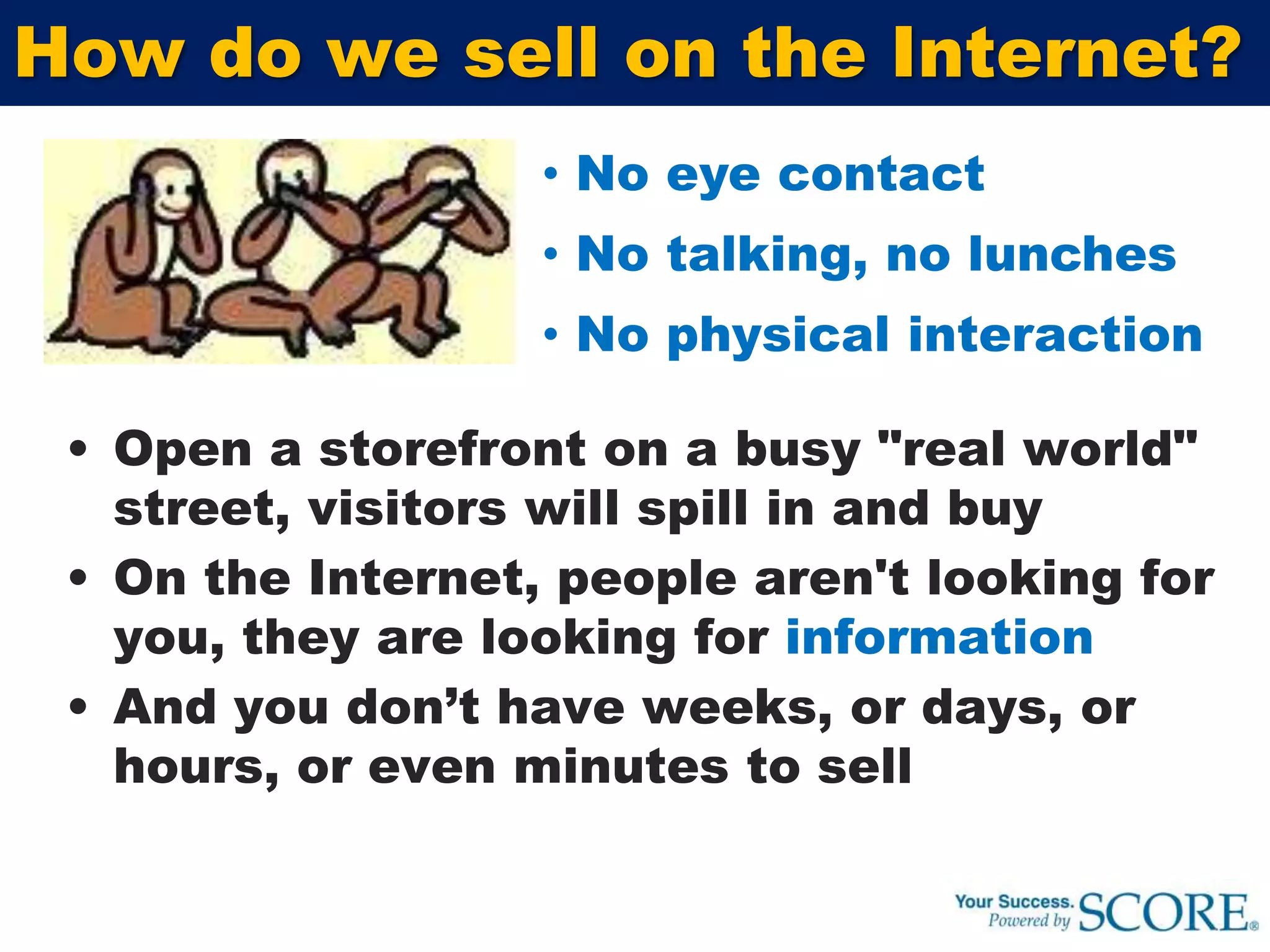 How do we sell on the Internet?

• No eye contact
• No talking, no lunches
• No physical interaction

• Open a storefront on a busy "real world" street, visitors will spill in and buy
• On the Internet, people aren't looking for you, they are looking for information
• And you don’t have weeks, or days, or hours, or even minutes to sell

Your Success. Powered by SCORE®